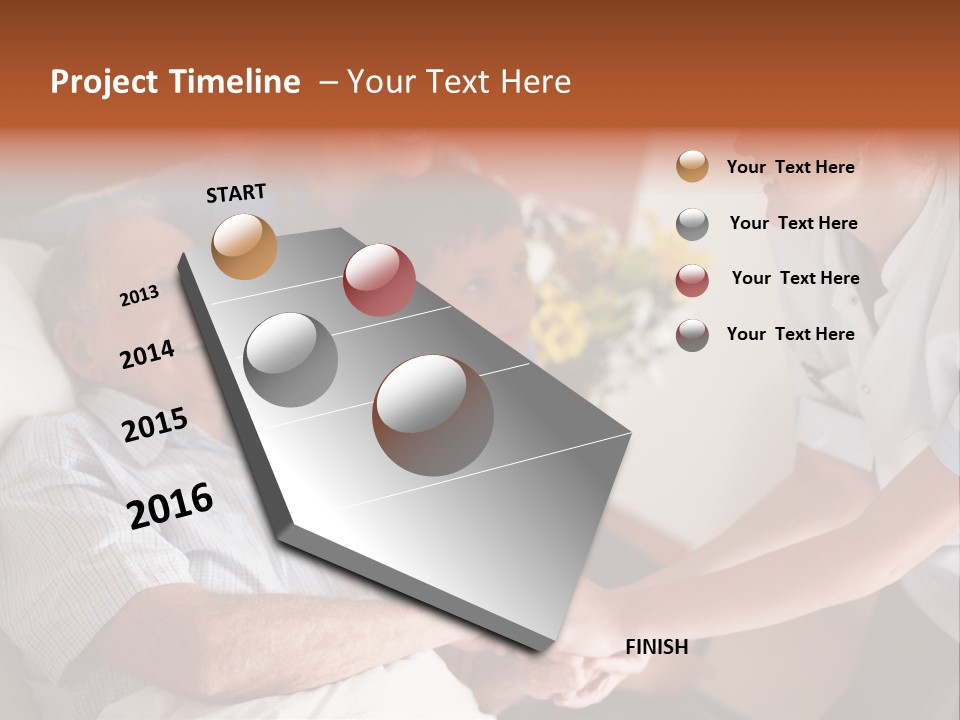 Project Timeline – Your Text Here

START

2013

2014

2015

2016

FINISH

Your Text Here

Your Text Here

Your Text Here

Your Text Here